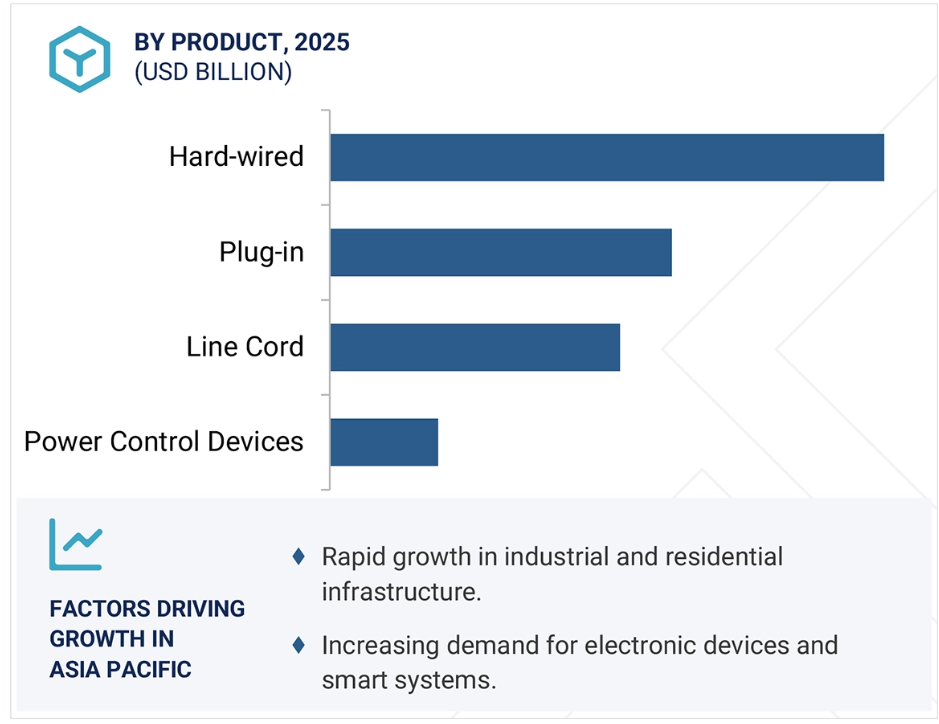 BY PRODUCT, 2025
(USD BILLION)

Hard-wired

Plug-in

Line Cord

Power Control Devices

FACTORS DRIVING GROWTH IN ASIA PACIFIC

♦ Rapid growth in industrial and residential infrastructure.

♦ Increasing demand for electronic devices and smart systems.